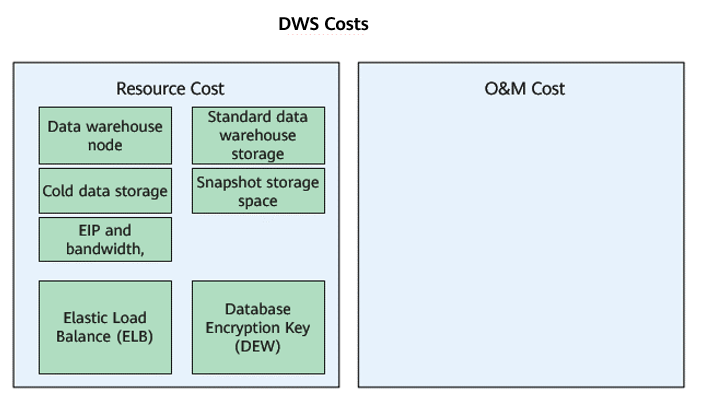 DWS Costs

Resource Cost

Data warehouse node

Standard data warehouse storage

Cold data storage

Snapshot storage space

EIP and bandwidth,

Elastic Load Balance (ELB)

Database Encryption Key (DEW)

O&M Cost